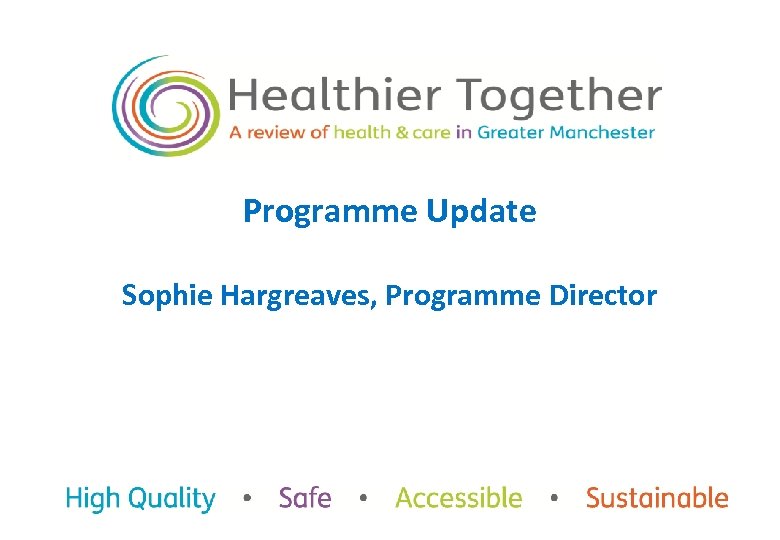 Healthier Together
A review of health & care in Greater Manchester

Programme Update

Sophie Hargreaves, Programme Director

High Quality • Safe • Accessible • Sustainable